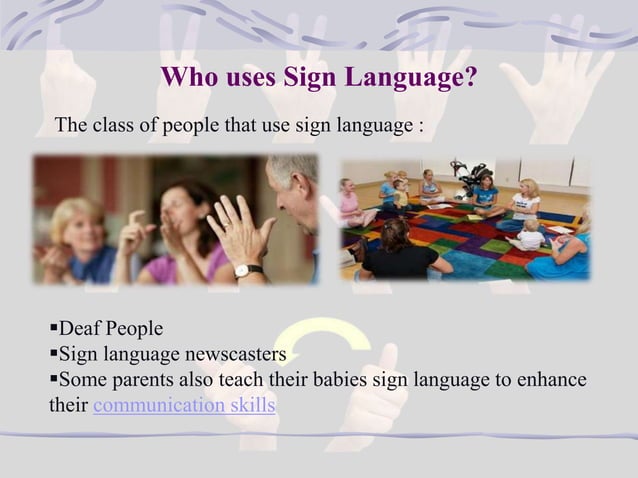 Who uses Sign Language?

The class of people that use sign language :

▪Deaf People
▪Sign language newscasters
▪Some parents also teach their babies sign language to enhance their communication skills